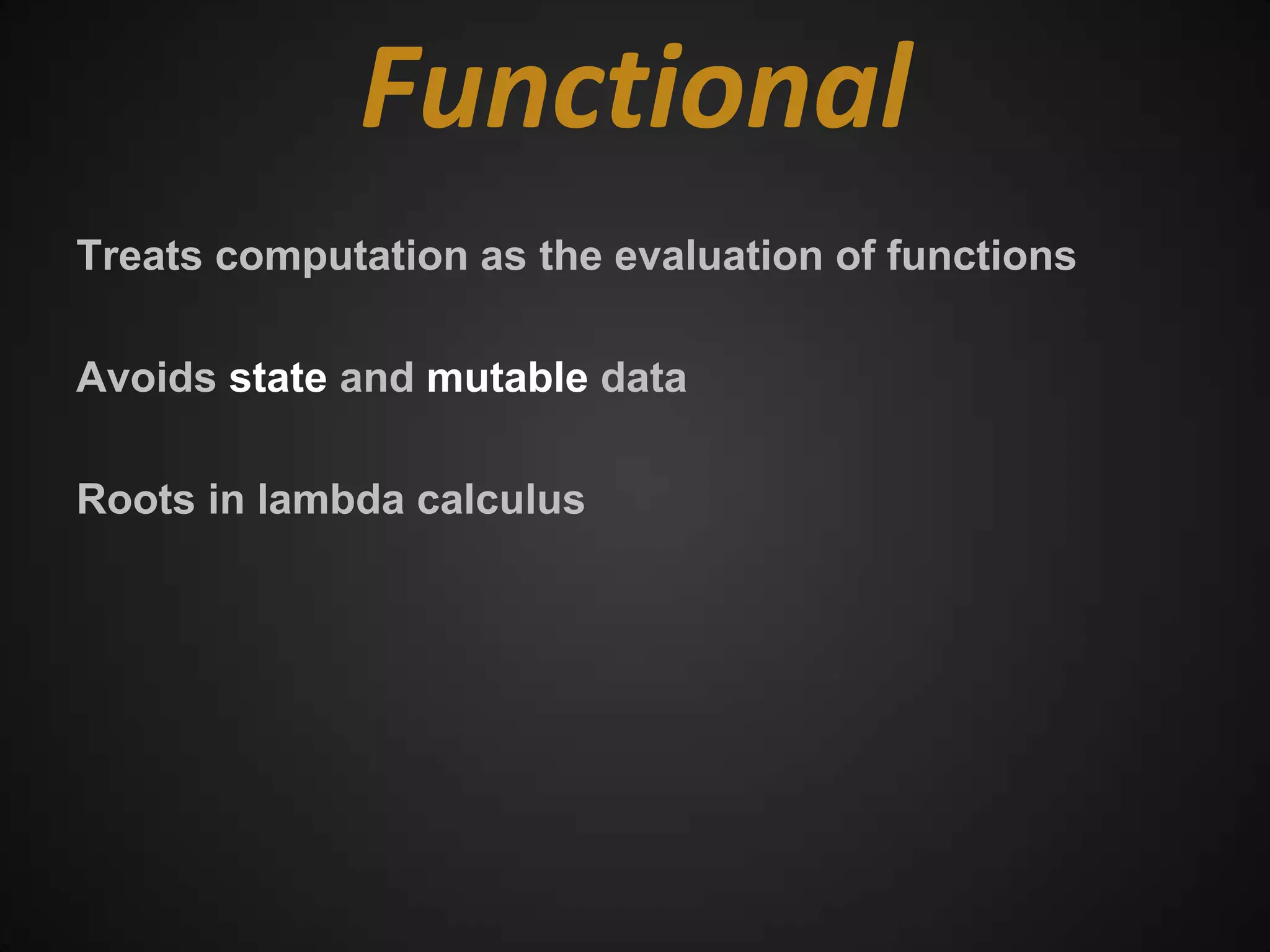 Functional

Treats computation as the evaluation of functions

Avoids state and mutable data

Roots in lambda calculus